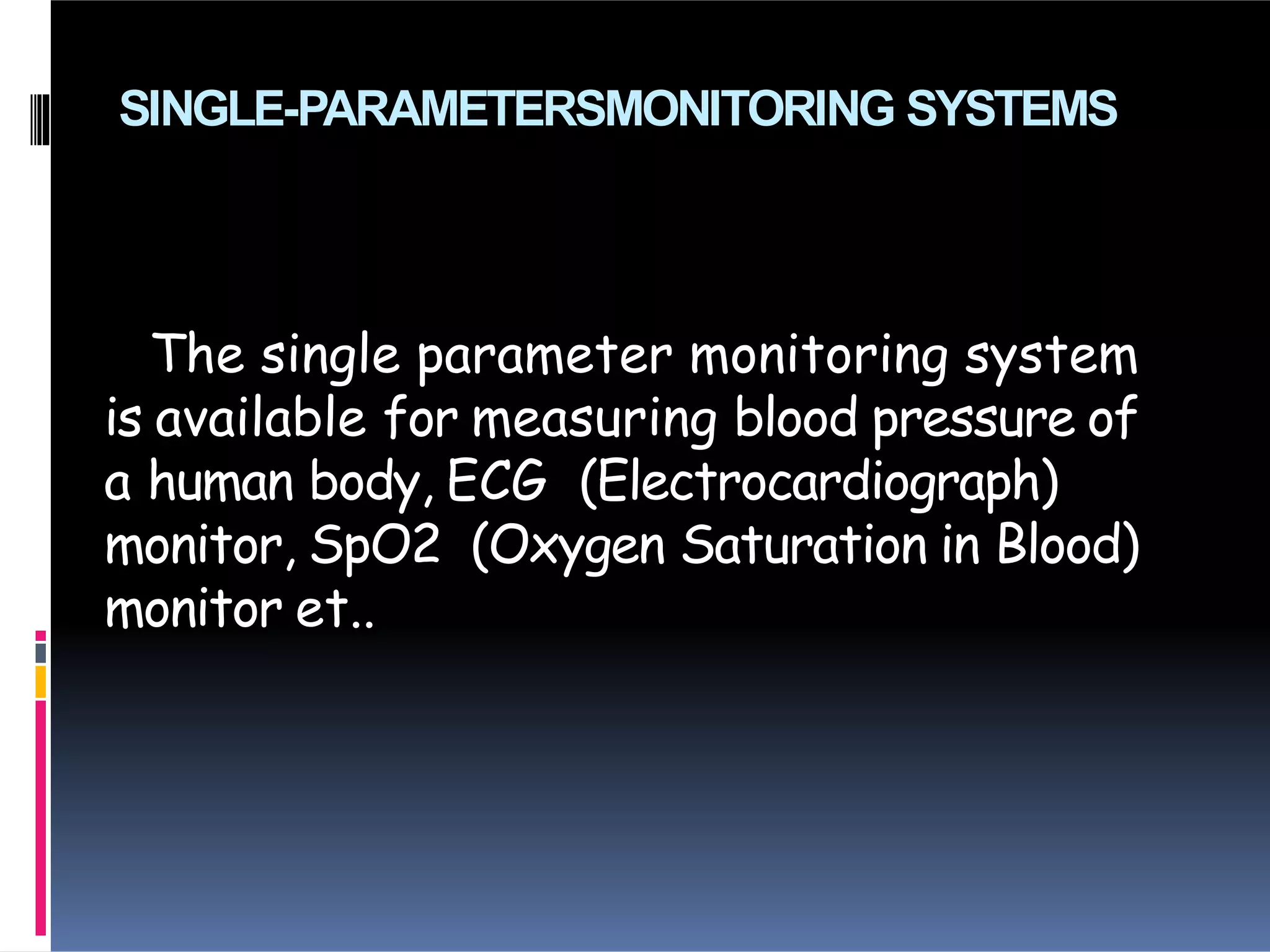 SINGLE-PARAMETERSMONITORING SYSTEMS

The single parameter monitoring system is available for measuring blood pressure of a human body, ECG (Electrocardiograph) monitor, SpO2 (Oxygen Saturation in Blood) monitor et..